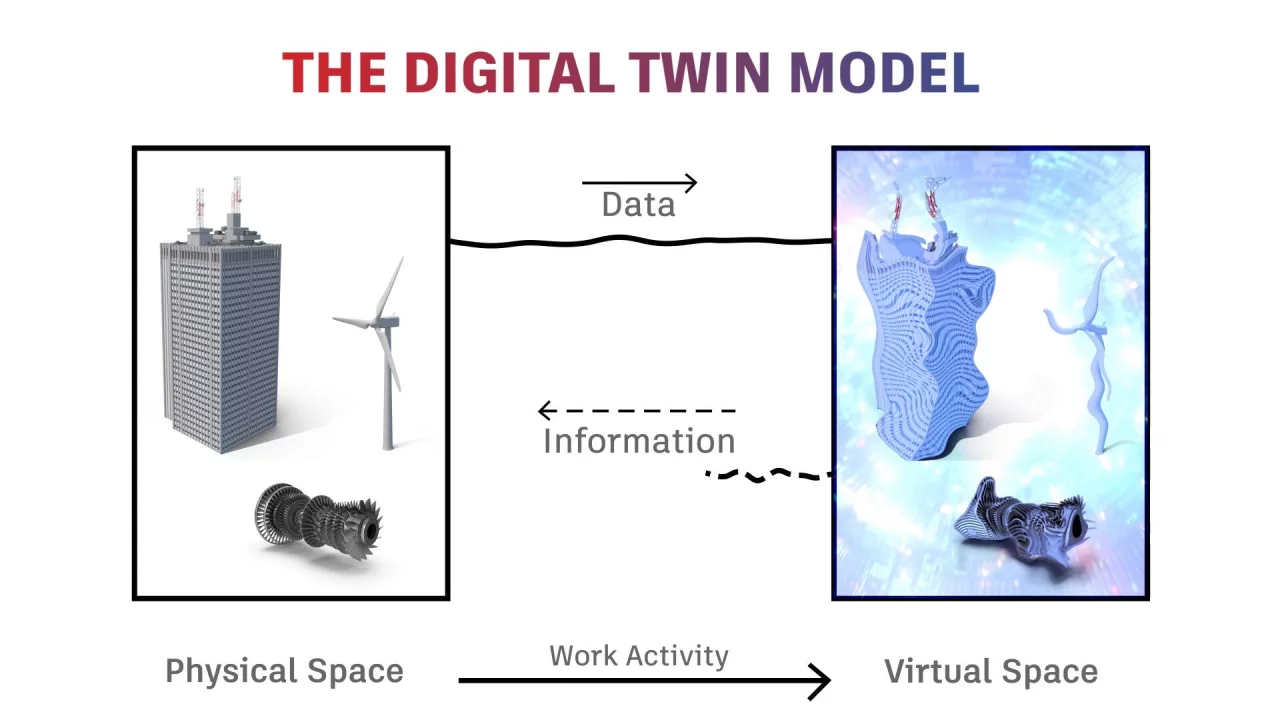 THE DIGITAL TWIN MODEL

Data

Information

Physical Space

Work Activity

Virtual Space